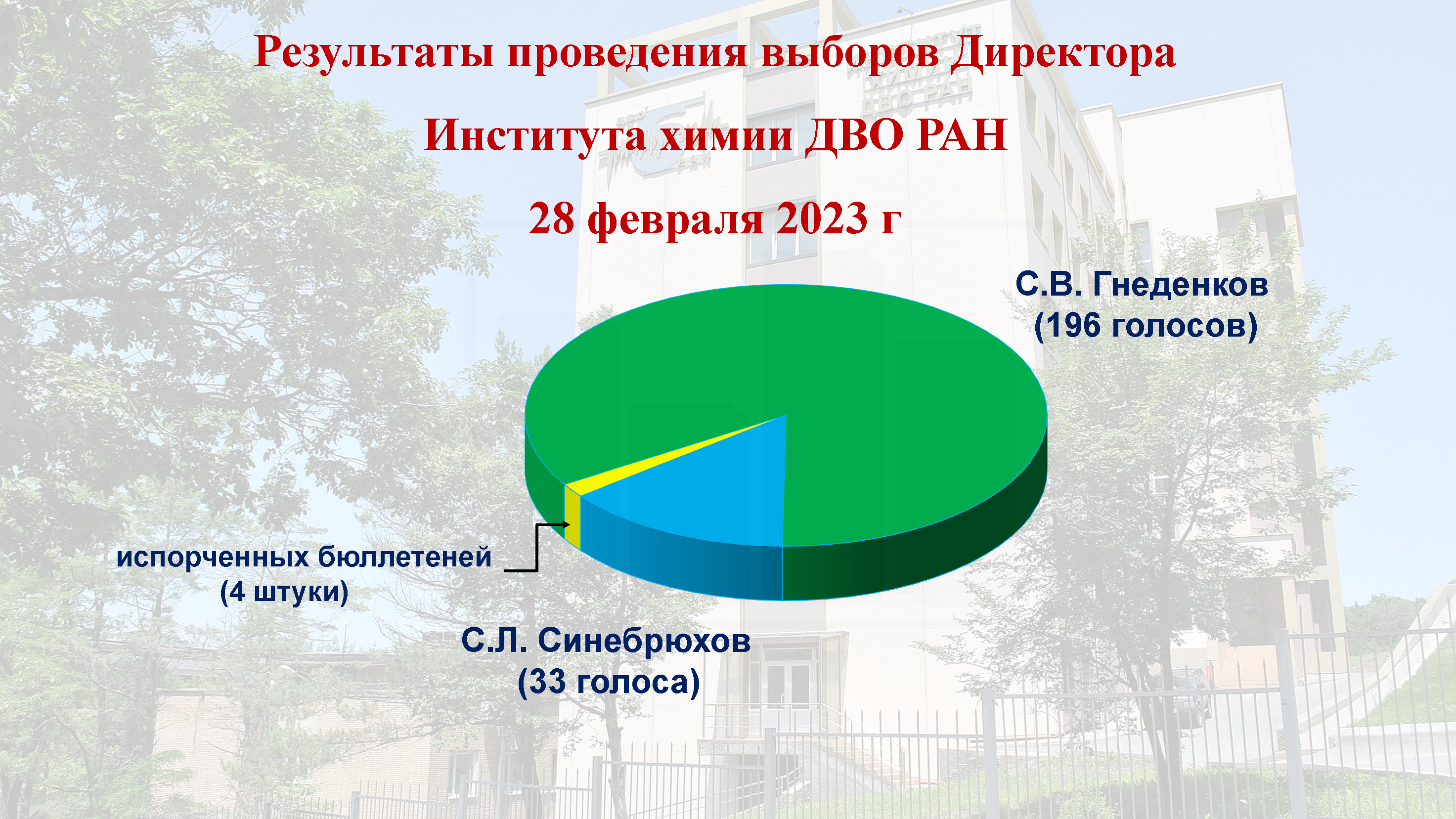 Результаты проведения выборов Директора

Института химии ДВО РАН

28 февраля 2023 г

С.В. Гнеденков
(196 голосов)

испорченных бюллетеней
(4 штуки)

С.Л. Синебрюхов
(33 голоса)